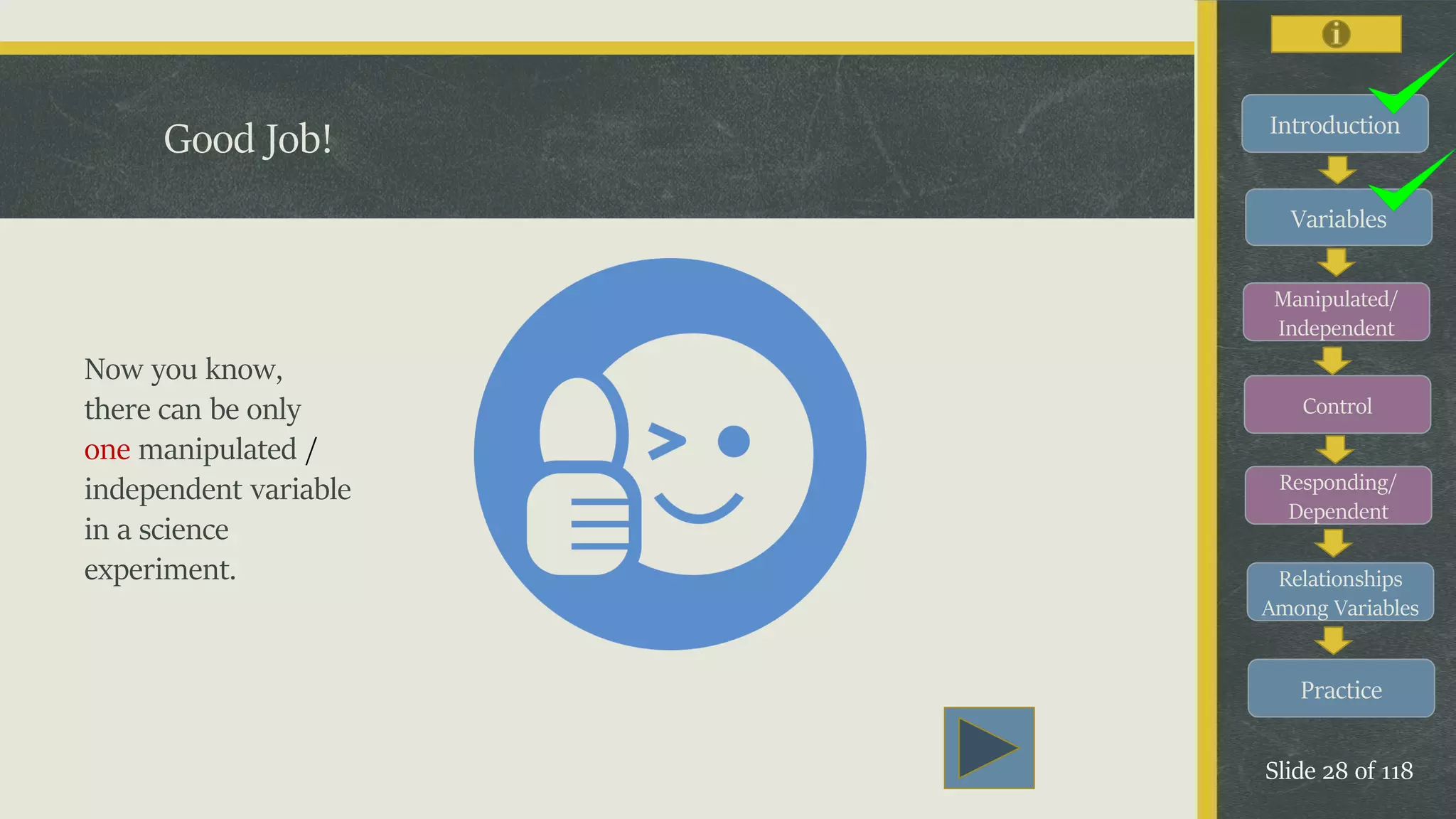 Good Job!

Now you know, there can be only one manipulated / independent variable in a science experiment.

Introduction

Variables

Manipulated/ Independent

Control

Responding/ Dependent

Relationships Among Variables

Practice

Slide 28 of 118